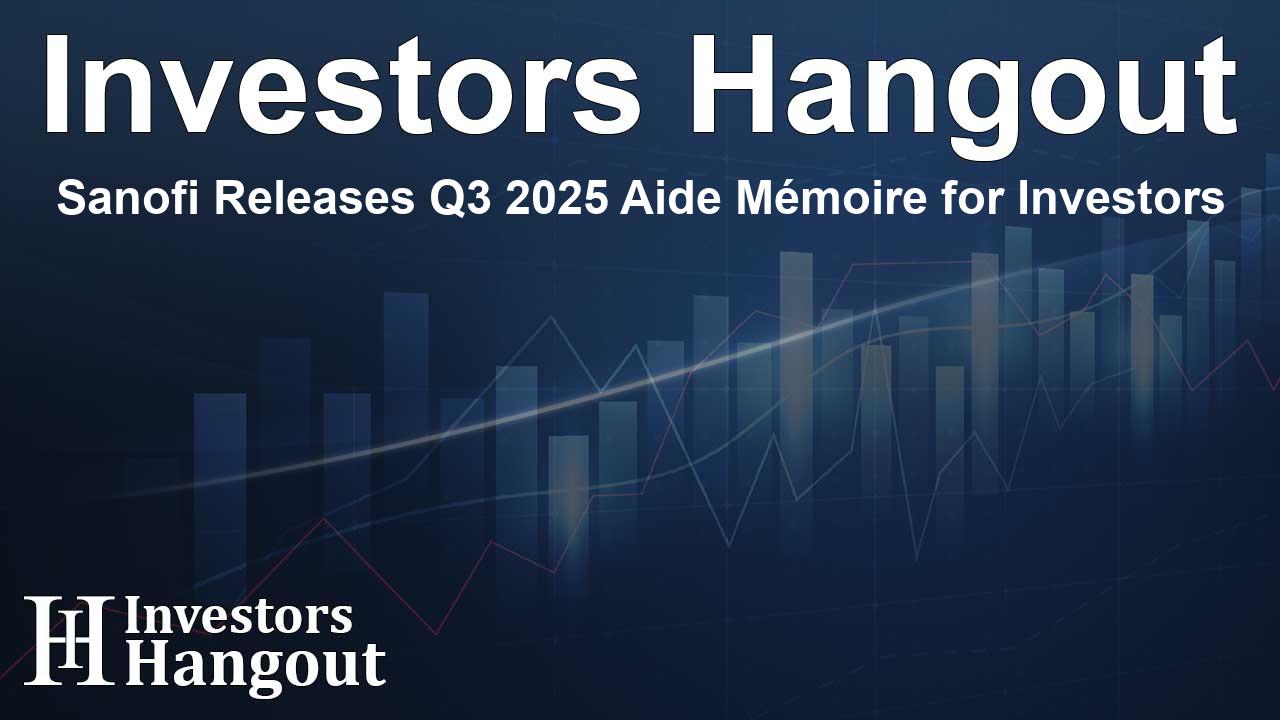 Investors Hangout

Sanofi Releases Q3 2025 Aide Mémoire for Investors

IH Investors Hangout